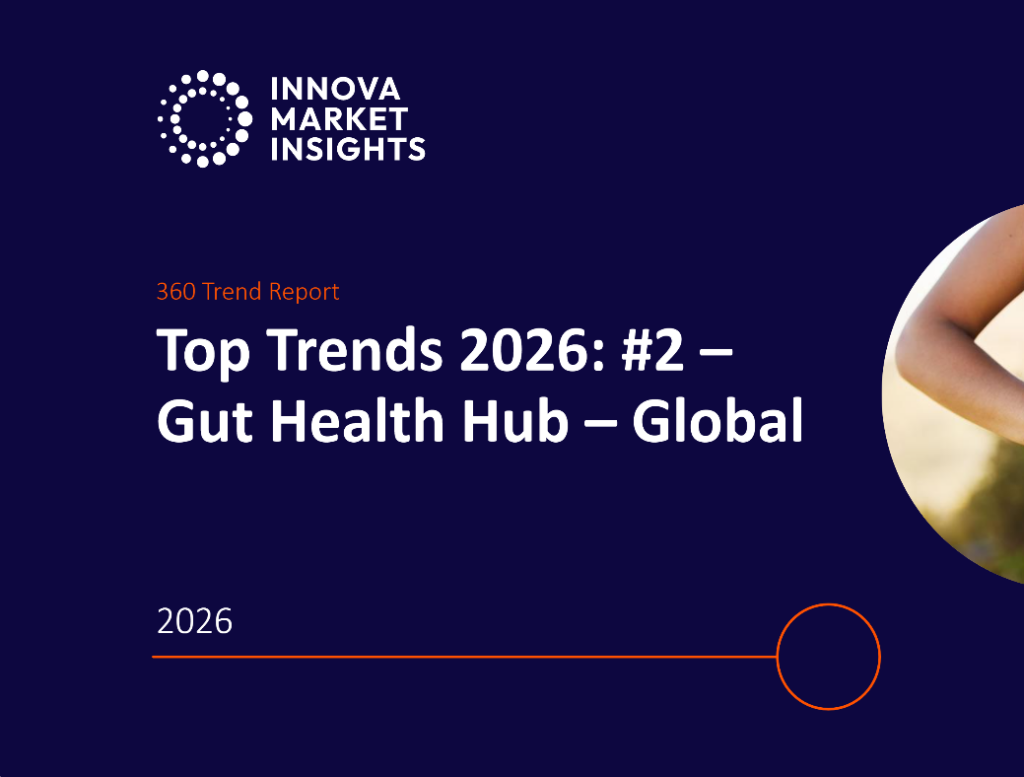 INNOVA
MARKET
INSIGHTS

360 Trend Report

Top Trends 2026: #2 – Gut Health Hub – Global

2026